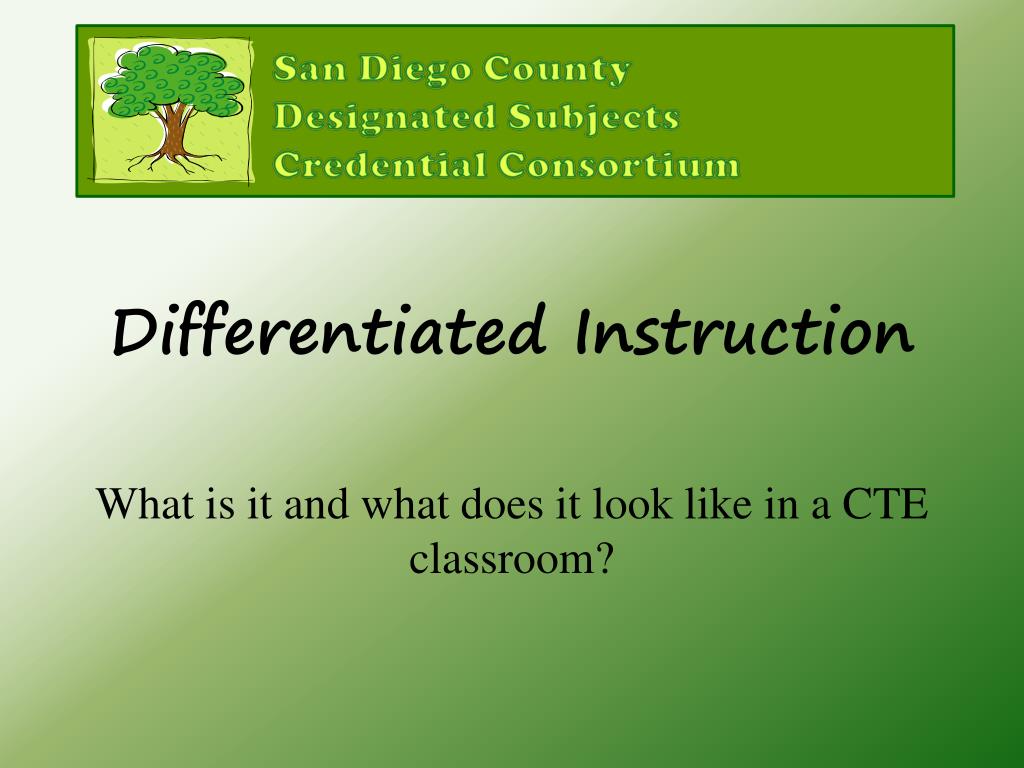 San Diego County
Designated Subjects
Credential Consortium

Differentiated Instruction

What is it and what does it look like in a CTE classroom?